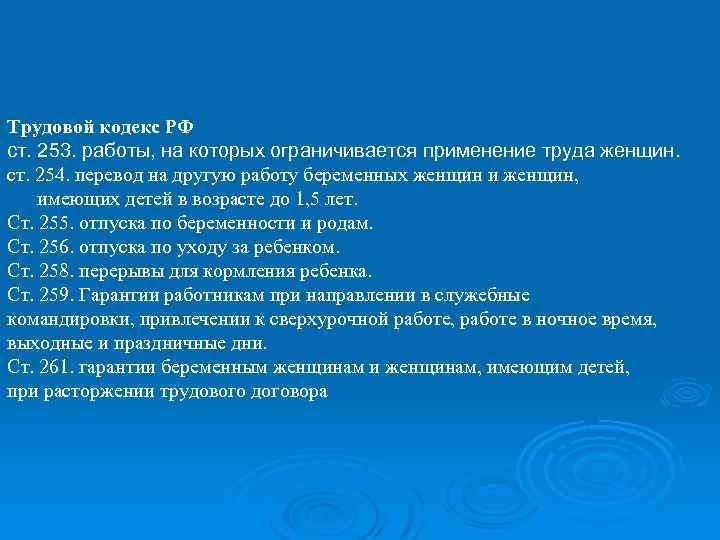 Трудовой кодекс РФ
ст. 253. работы, на которых ограничивается применение труда женщин.
ст. 254. перевод на другую работу беременных женщин и женщин, имеющих детей в возрасте до 1,5 лет.
Ст. 255. отпуска по беременности и родам.
Ст. 256. отпуска по уходу за ребенком.
Ст. 258. перерывы для кормления ребенка.
Ст. 259. Гарантии работникам при направлении в служебные командировки, привлечении к сверхурочной работе, работе в ночное время, выходные и праздничные дни.
Ст. 261. гарантии беременным женщинам и женщинам, имеющим детей, при расторжении трудового договора